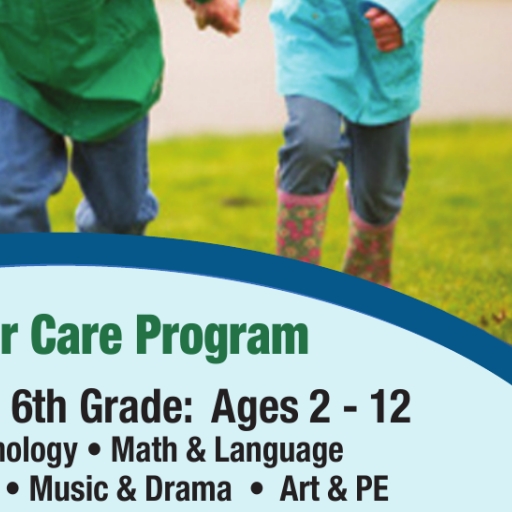 r Care Program

6th Grade: Ages 2 - 12

nology • Math & Language

• Music & Drama • Art & PE